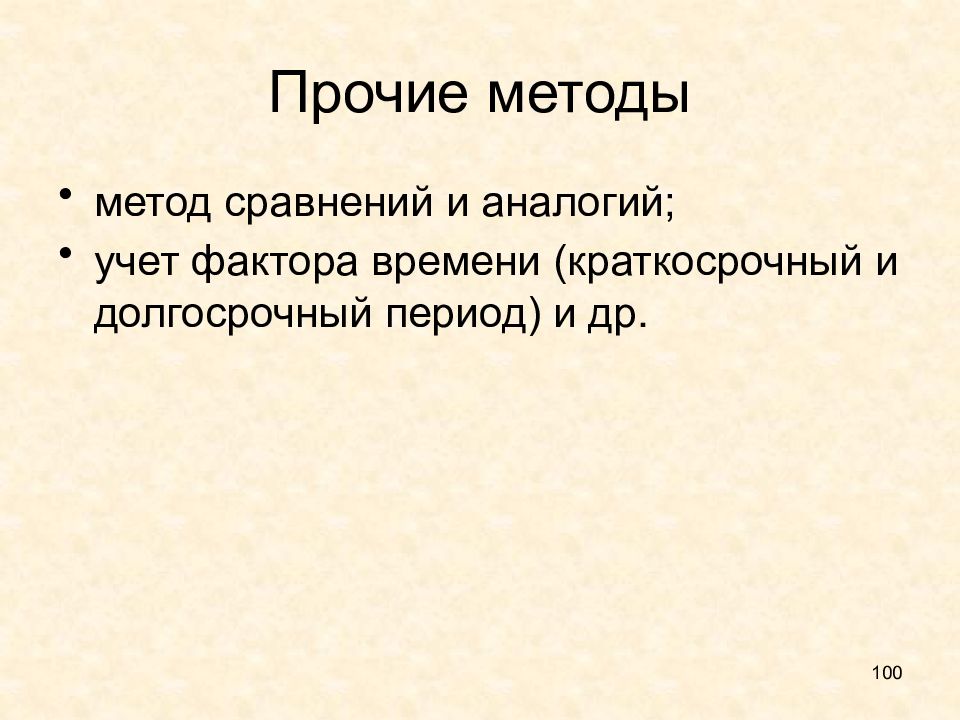 Прочие методы

• метод сравнений и аналогий;
• учет фактора времени (краткосрочный и долгосрочный период) и др.

100